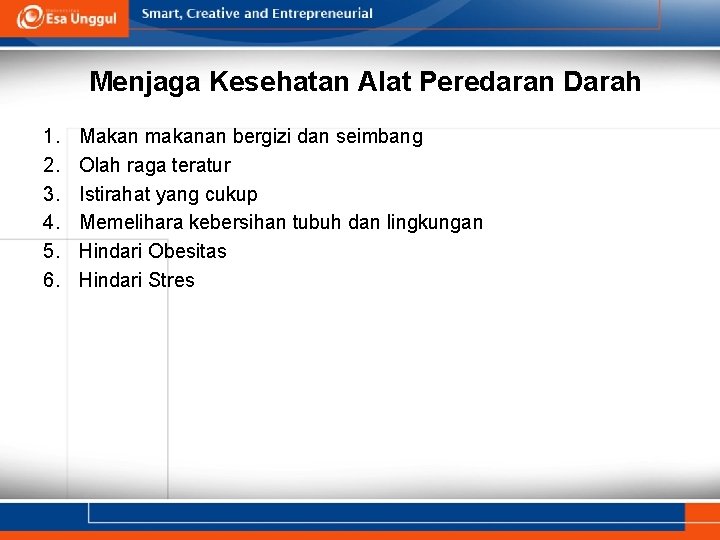 Esa Unggul

Smart, Creative and Entrepreneurial

Menjaga Kesehatan Alat Peredaran Darah

1. Makan makanan bergizi dan seimbang
2. Olah raga teratur
3. Istirahat yang cukup
4. Memelihara kebersihan tubuh dan lingkungan
5. Hindari Obesitas
6. Hindari Stres